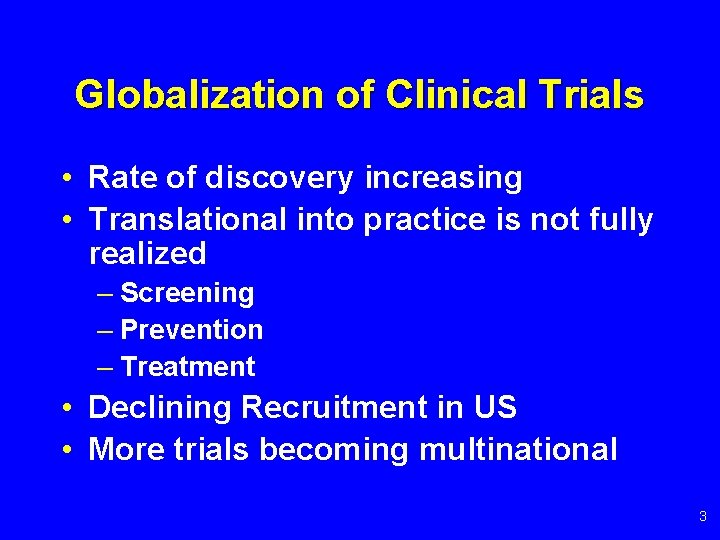 Globalization of Clinical Trials

• Rate of discovery increasing
• Translational into practice is not fully realized
– Screening
– Prevention
– Treatment
• Declining Recruitment in US
• More trials becoming multinational

3